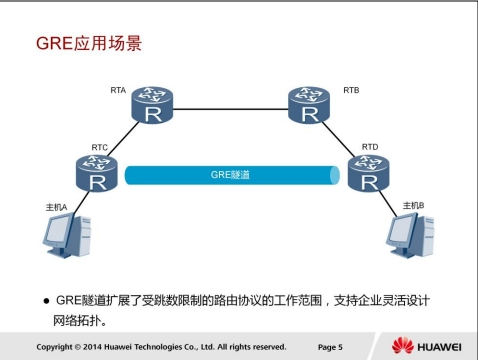 GRE应用场景

RTA

R

RTB

R

RTC

R

GRE隧道

RTD

R

主机A

主机B

● GRE隧道扩展了受跳数限制的路由协议的工作范围，支持企业灵活设计网络拓扑。

Copyright © 2014 Huawei Technologies Co., Ltd. All rights reserved.

Page 5

HUAWEI